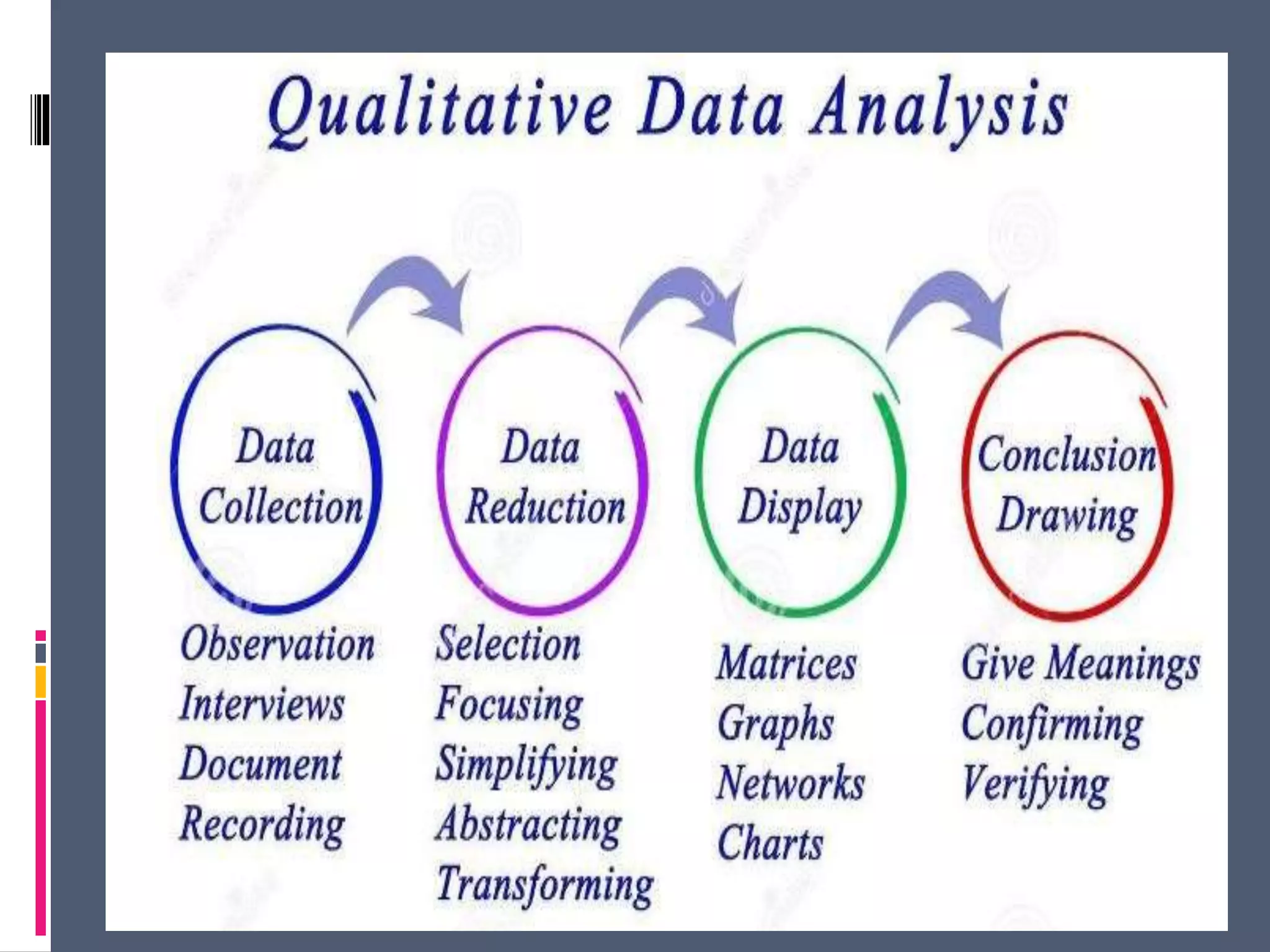 Qualitative Data Analysis

Data Collection

Data Reduction

Data Display

Conclusion Drawing

Observation
Interviews
Document
Recording

Selection
Focusing
Simplifying
Abstracting
Transforming

Matrices
Graphs
Networks
Charts

Give Meanings
Confirming
Verifying